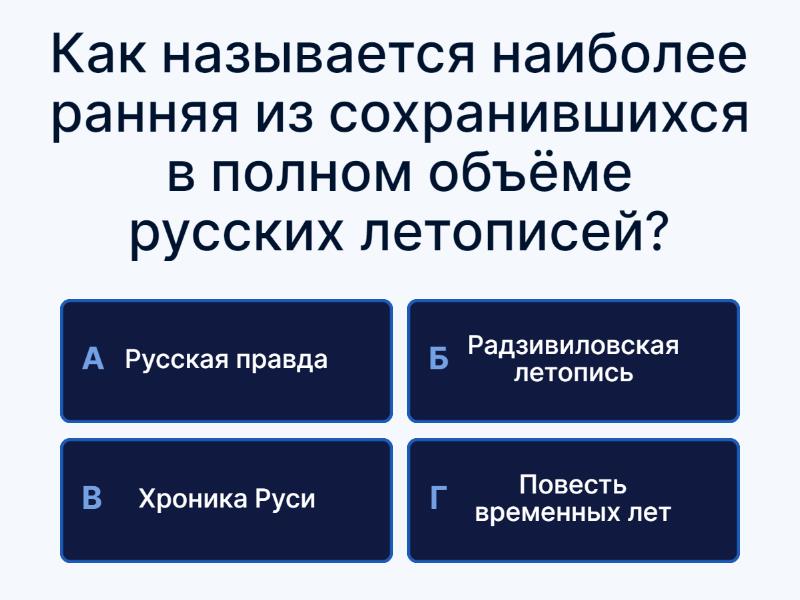 Как называется наиболее ранняя из сохранившихся в полном объёме русских летописей?

А Русская правда

Б Радзивиловская летопись

В Хроника Руси

Г Повесть временных лет